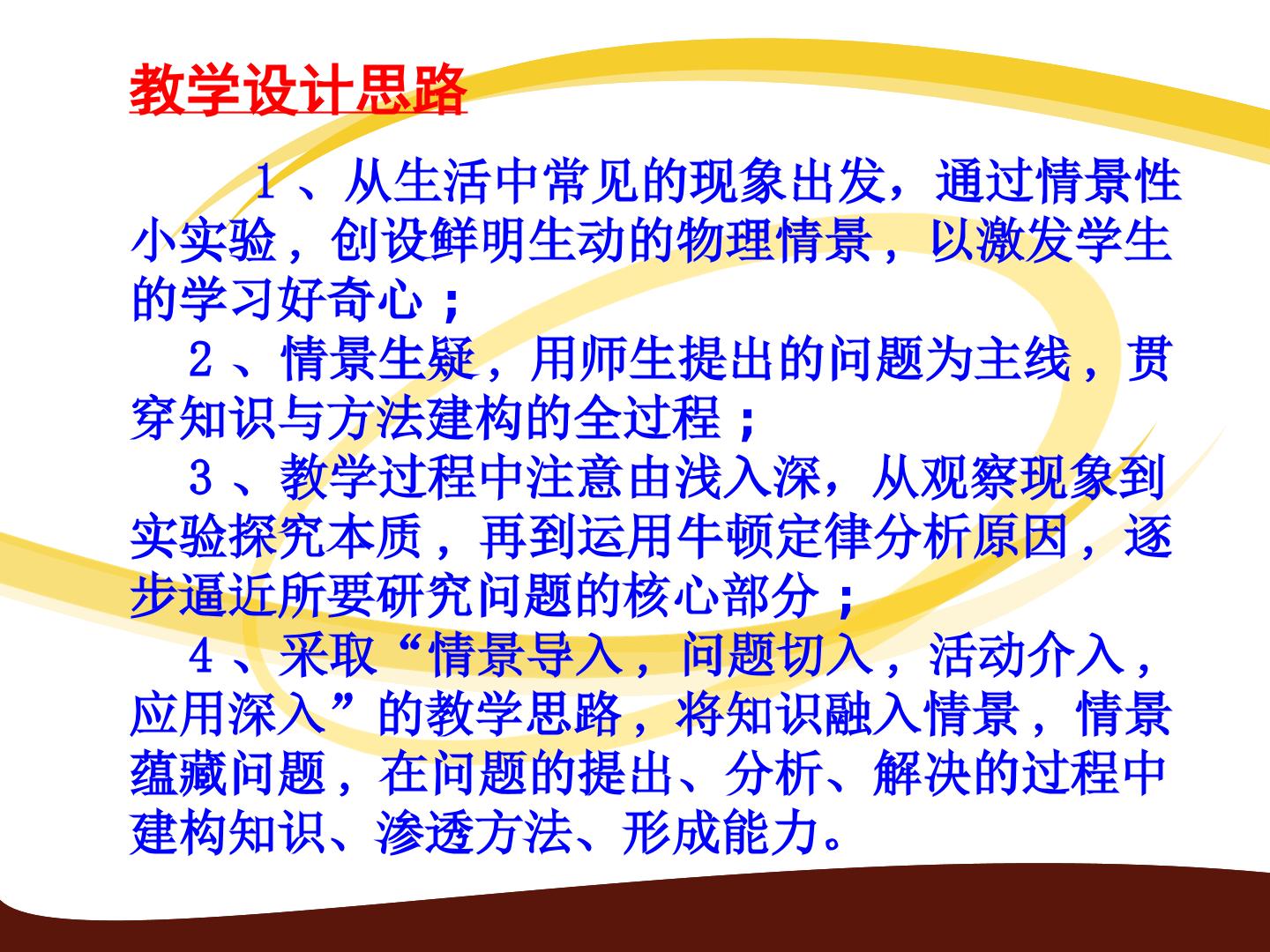 教学设计思路

1、从生活中常见的现象出发，通过情景性小实验，创设鲜明生动的物理情景，以激发学生的学习好奇心；

2、情景生疑，用师生提出的问题为主线，贯穿知识与方法建构的全过程；

3、教学过程中注意由浅入深，从观察现象到实验探究本质，再到运用牛顿定律分析原因，逐步逼近所要研究问题的核心部分；

4、采取“情景导入，问题切入，活动介入，应用深入”的教学思路，将知识融入情景，情景蕴藏问题，在问题的提出、分析、解决的过程中建构知识、渗透方法、形成能力。